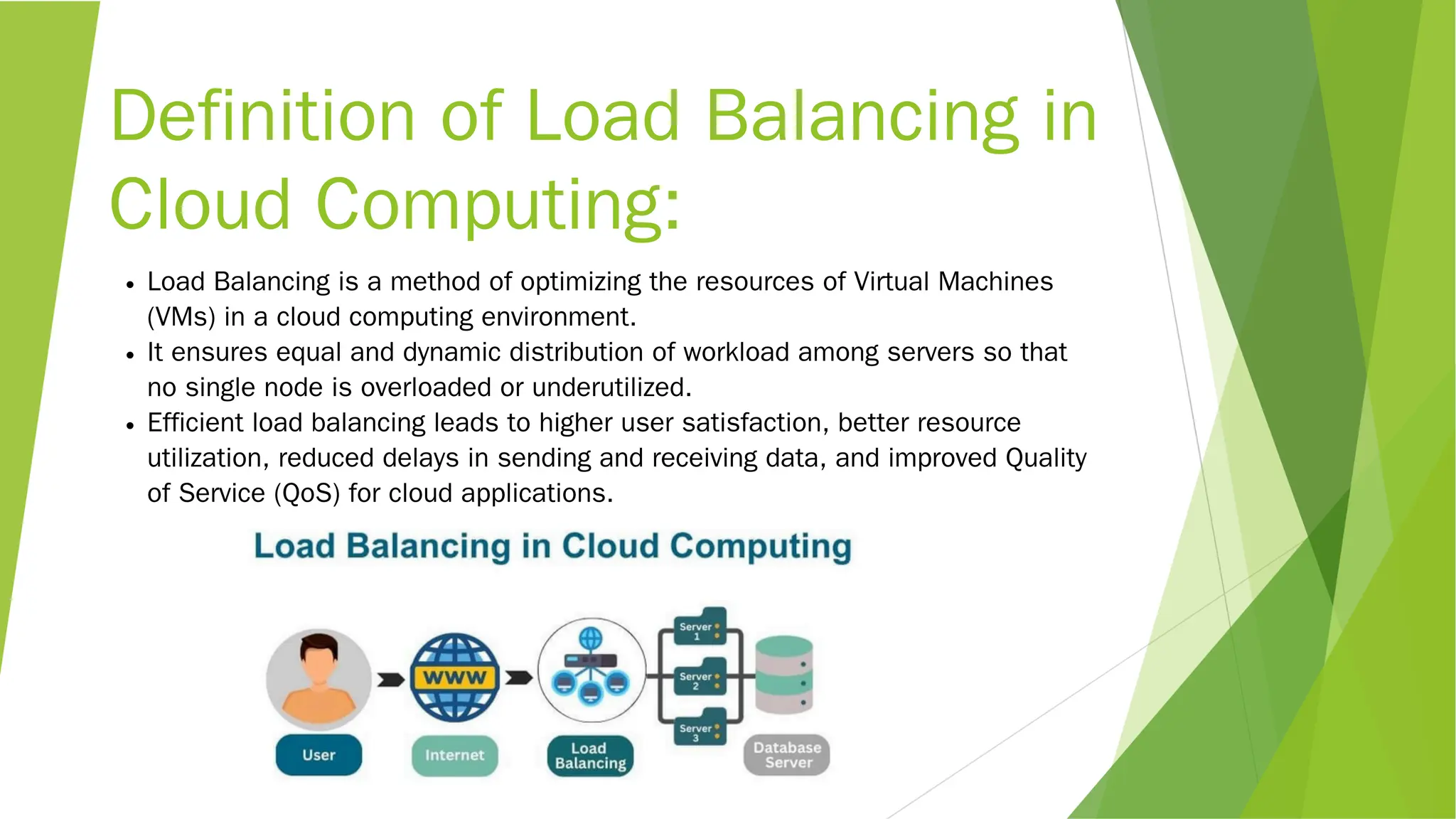 Definition of Load Balancing in Cloud Computing:

• Load Balancing is a method of optimizing the resources of Virtual Machines (VMs) in a cloud computing environment.
• It ensures equal and dynamic distribution of workload among servers so that no single node is overloaded or underutilized.
• Efficient load balancing leads to higher user satisfaction, better resource utilization, reduced delays in sending and receiving data, and improved Quality of Service (QoS) for cloud applications.

Load Balancing in Cloud Computing

WWW

Server 1

Server 2

Server 3

User

Internet

Load Balancing

Database Server